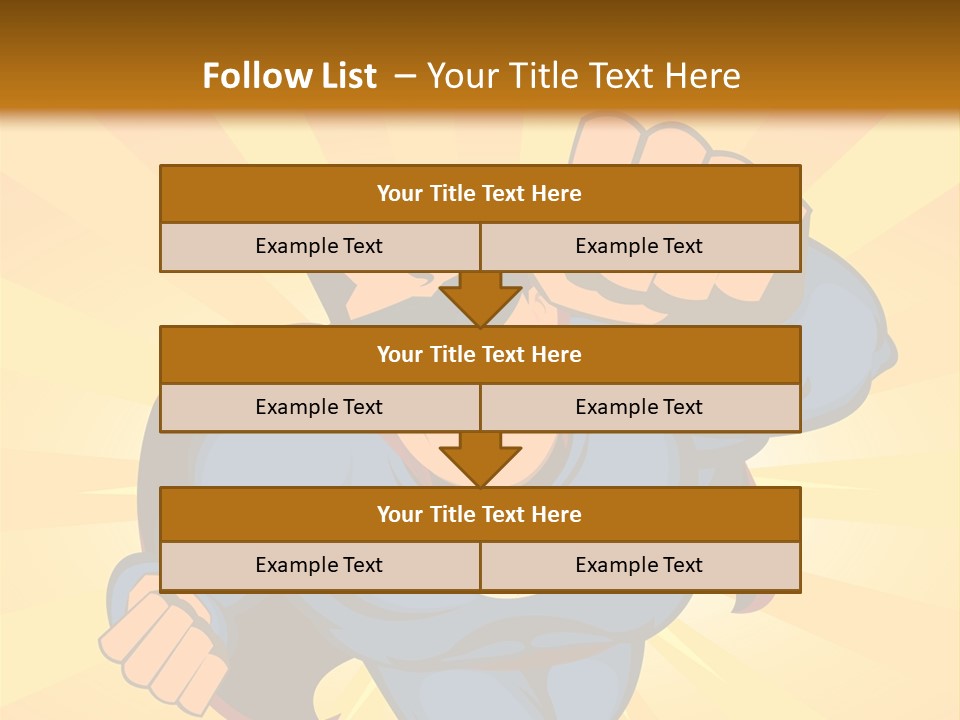 Follow List – Your Title Text Here

Your Title Text Here

Example Text

Example Text

Your Title Text Here

Example Text

Example Text

Your Title Text Here

Example Text

Example Text